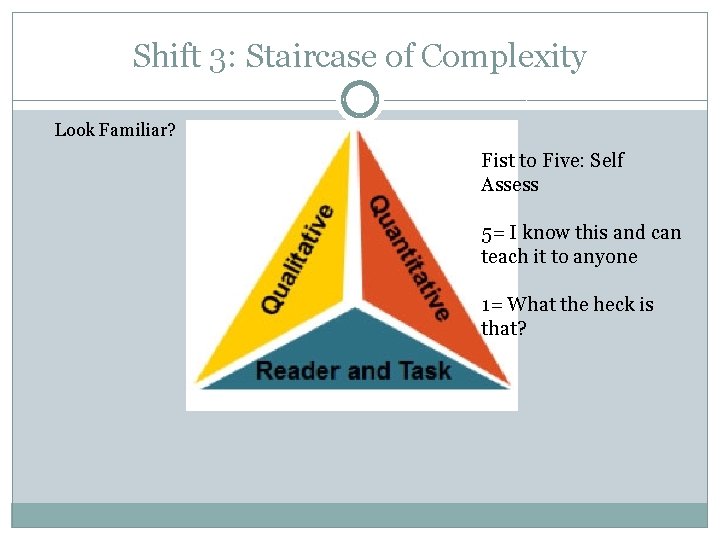 Shift 3: Staircase of Complexity

Look Familiar?

Qualitative

Quantitative

Reader and Task

Fist to Five: Self Assess

5= I know this and can teach it to anyone

1= What the heck is that?